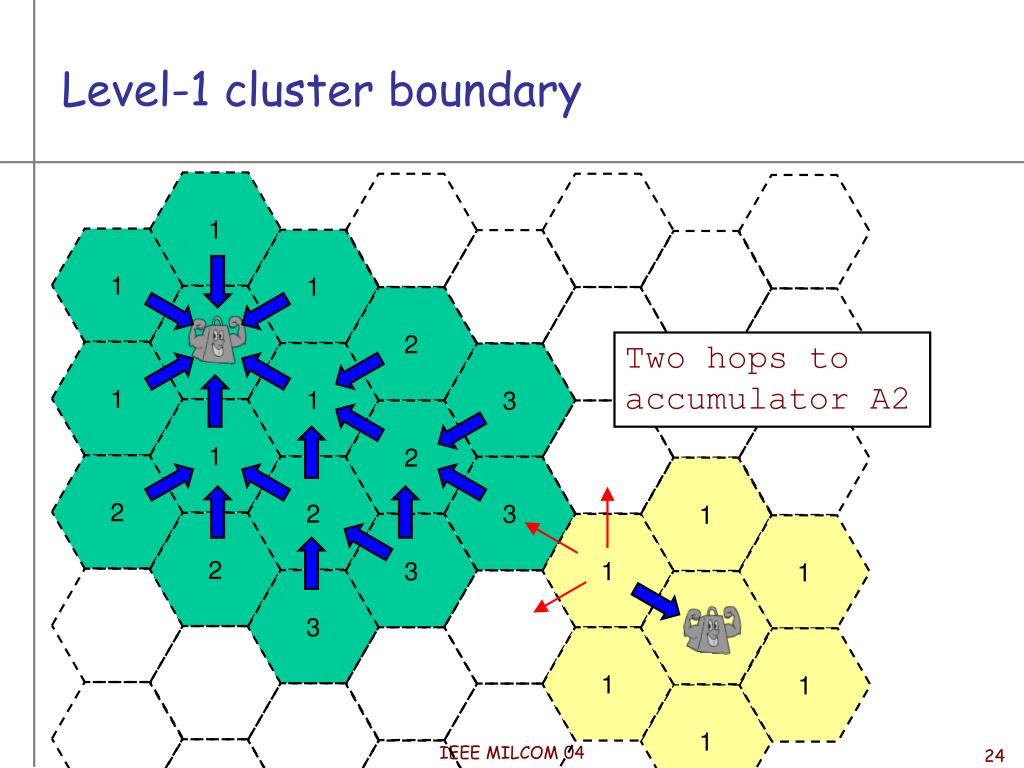 Level-1 cluster boundary

1

1

1

2

1

1

3

1

2

2

2

3

2

3

3

Two hops to accumulator A2

1

1

1

1

1

1

IEEE MILCOM 04

24